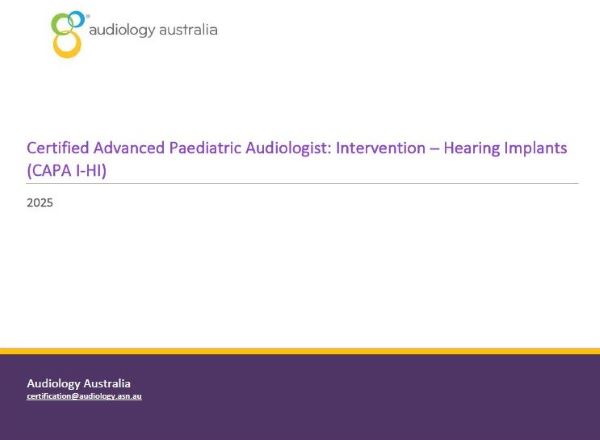 audiology australia

Certified Advanced Paediatric Audiologist: Intervention – Hearing Implants (CAPA I-HI)

2025

Audiology Australia
certification@audiology.asn.au